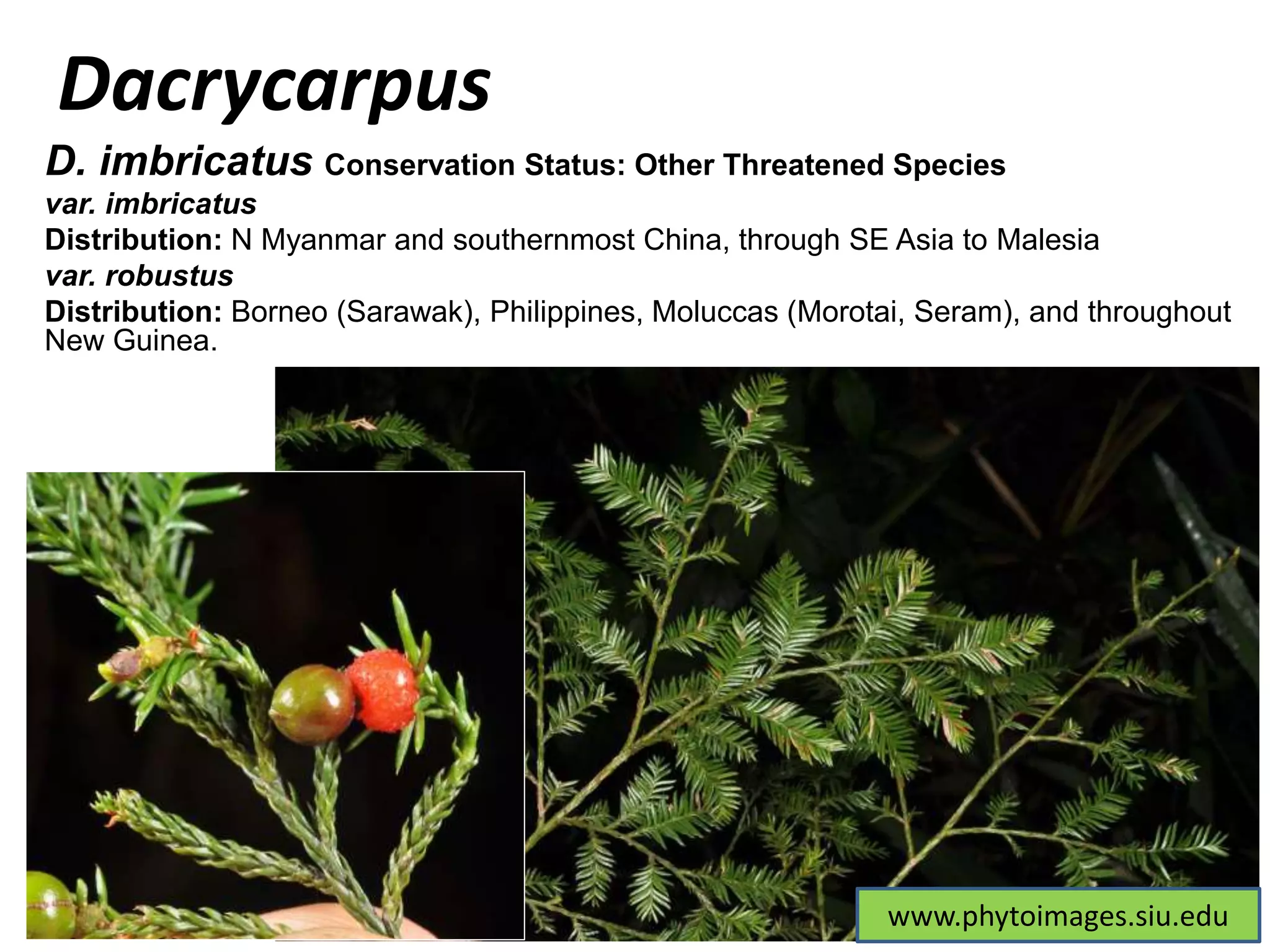 Dacrycarpus

D. imbricatus Conservation Status: Other Threatened Species
var. imbricatus
Distribution: N Myanmar and southernmost China, through SE Asia to Malesia
var. robustus
Distribution: Borneo (Sarawak), Philippines, Moluccas (Morotai, Seram), and throughout New Guinea.

www.phytoimages.siu.edu